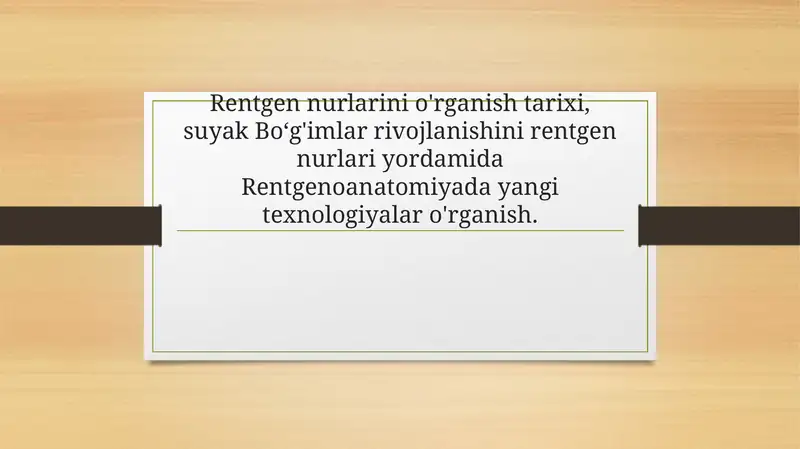 Rentgen nurlarini o'rganish tarixi, suyak Bo‘g'imlar rivojlanishini rentgen nurlari yordamida Rentgenoanatomiyada yangi texnologiyalar o'rganish.